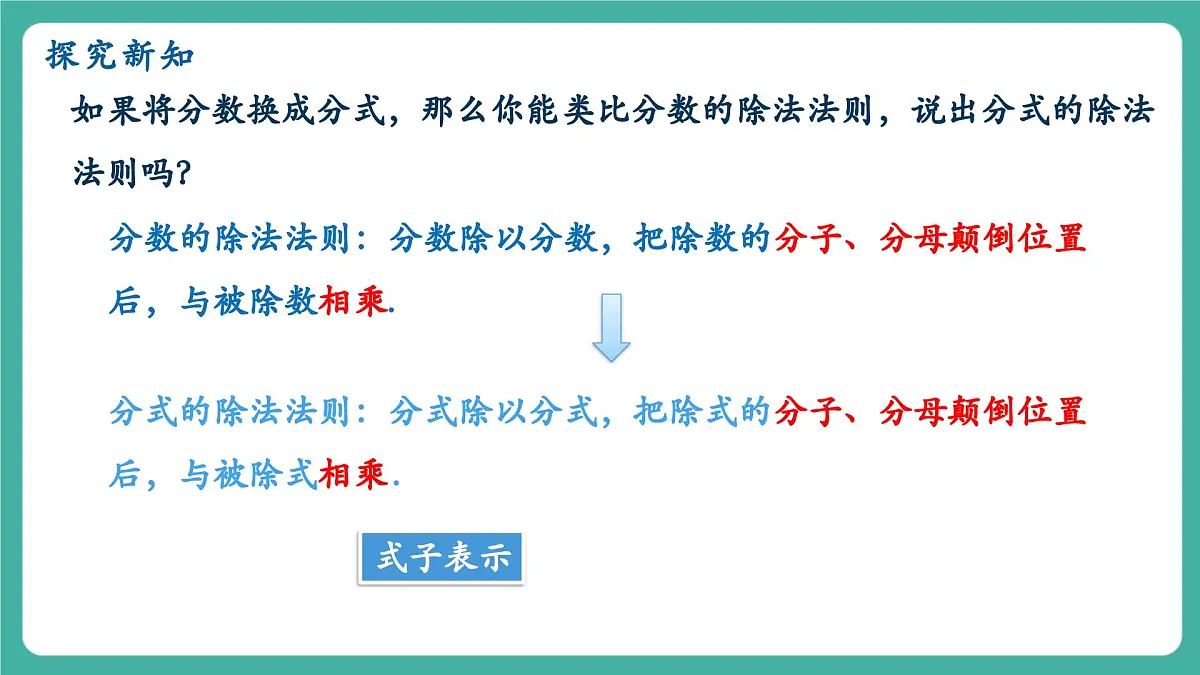 探究新知

如果将分数换成分式，那么你能类比分数的除法法则，说出分式的除法法则吗？

分数的除法法则：分数除以分数，把除数的分子、分母颠倒位置后，与被除数相乘.

分式的除法法则：分式除以分式，把除式的分子、分母颠倒位置后，与被除式相乘.

式子表示